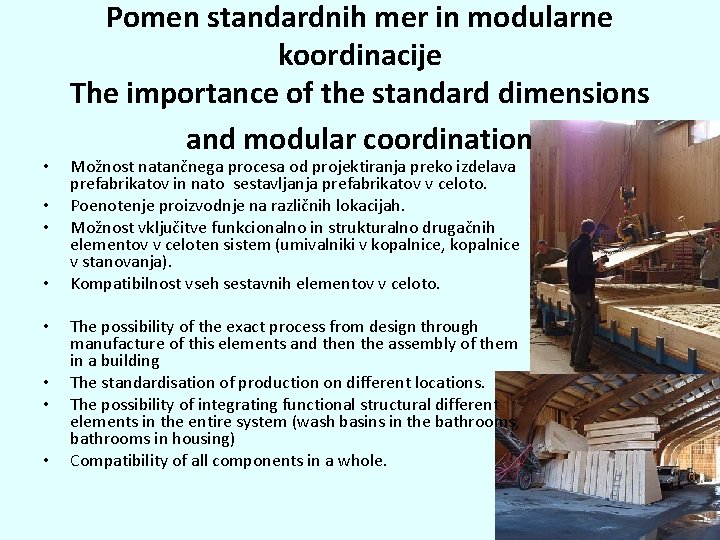 Pomen standardnih mer in modularne koordinacije
The importance of the standard dimensions and modular coordination

• Možnost natančnega procesa od projektiranja preko izdelava prefabrikatov in nato sestavljanja prefabrikatov v celoto.
• Poenotenje proizvodnje na različnih lokacijah.
• Možnost vključitve funkcionalno in strukturalno drugačnih elementov v celoten sistem (umivalniki v kopalnice, kopalnice v stanovanja).
• Kompatibilnost vseh sestavnih elementov v celoto.

• The possibility of the exact process from design through manufacture of this elements and then the assembly of them in a building
• The standardisation of production on different locations.
• The possibility of integrating functional structural different elements in the entire system (wash basins in the bathrooms, bathrooms in housing)
• Compatibility of all components in a whole.